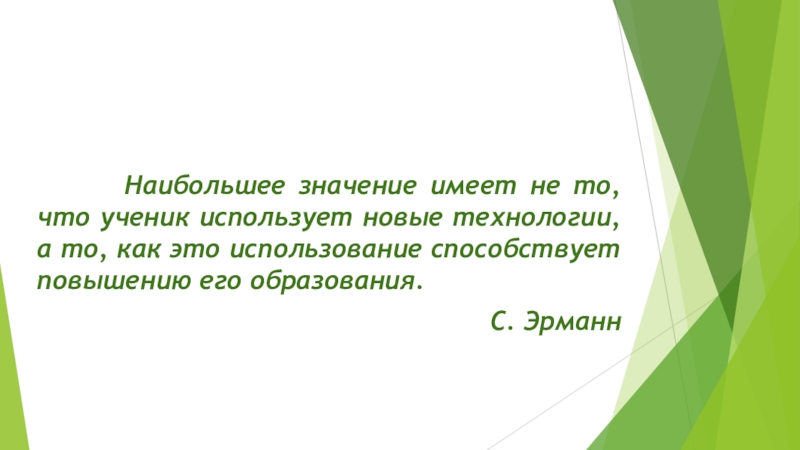 Наибольшее значение имеет не то, что ученик использует новые технологии, а то, как это использование способствует повышению его образования.

С. Эрманн